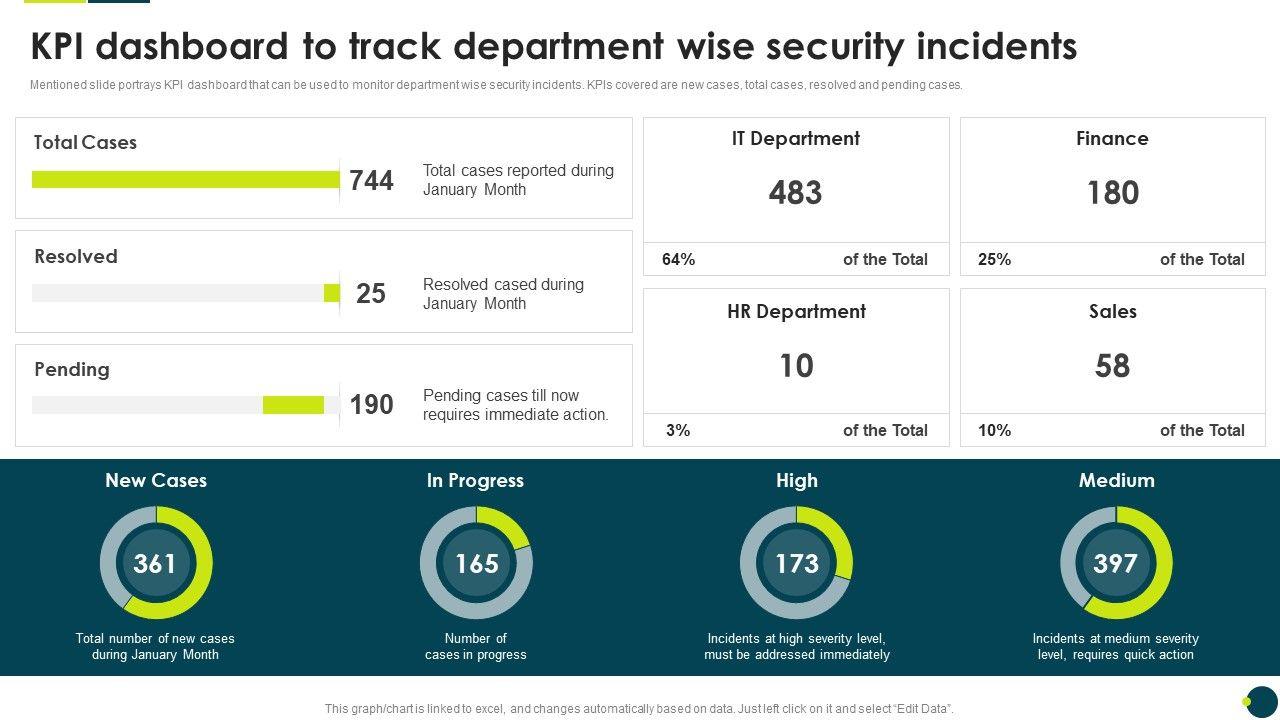 KPI dashboard to track department wise security incidents

Mentioned slide portrays KPI dashboard that can be used to monitor department wise security incidents. KPIs covered are new cases, total cases, resolved and pending cases.

Total Cases
744
Total cases reported during January Month

Resolved
25
Resolved cased during January Month

Pending
190
Pending cases till now requires immediate action.

IT Department
483
64% of the Total

Finance
180
25% of the Total

HR Department
10
3% of the Total

Sales
58
10% of the Total

New Cases
361
Total number of new cases during January Month

In Progress
165
Number of cases in progress

High
173
Incidents at high severity level, must be addressed immediately

Medium
397
Incidents at medium severity level, requires quick action

This graph/chart is linked to excel, and changes automatically based on data. Just left click on it and select "Edit Data".